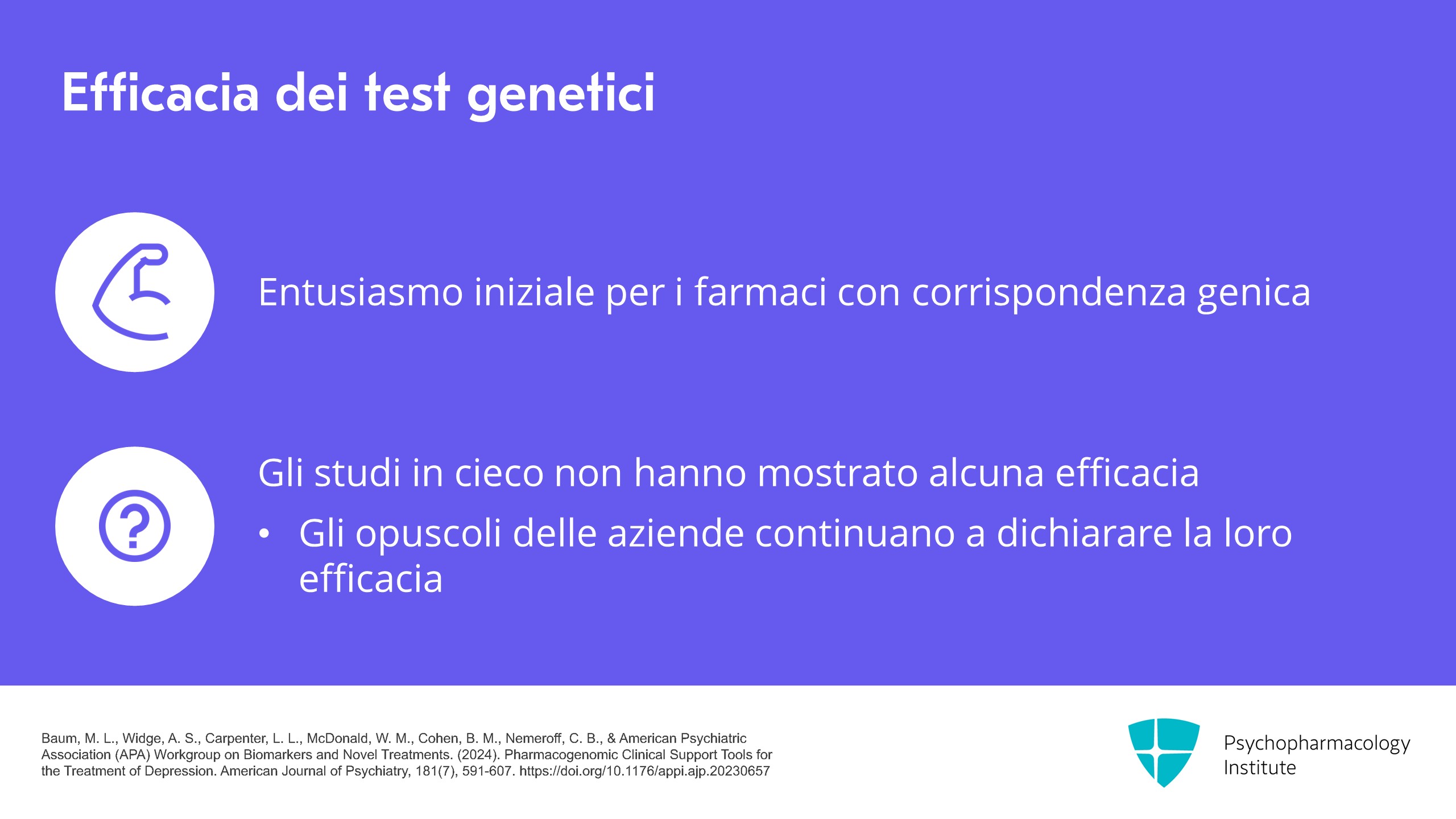 Efficacia dei test genetici

Entusiasmo iniziale per i farmaci con corrispondenza genica

Gli studi in cieco non hanno mostrato alcuna efficacia

• Gli opuscoli delle aziende continuano a dichiarare la loro efficacia

Baum, M. L., Widge, A. S., Carpenter, L. L., McDonald, W. M., Cohen, B. M., Nemeroff, C. B., & American Psychiatric Association (APA) Workgroup on Biomarkers and Novel Treatments. (2024). Pharmacogenomic Clinical Support Tools for the Treatment of Depression. American Journal of Psychiatry, 181(7), 591-607. https://doi.org/10.1176/appi.ajp.20230657

Psychopharmacology Institute